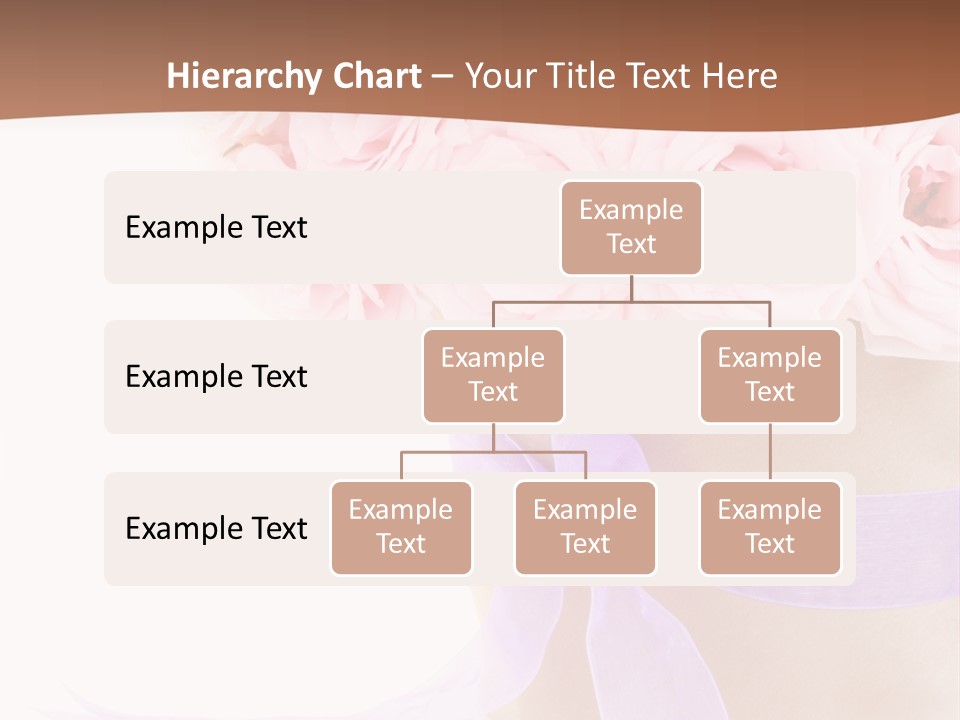 Hierarchy Chart – Your Title Text Here

Example Text

Example Text

Example Text

Example Text

Example Text

Example Text

Example Text

Example Text

Example Text